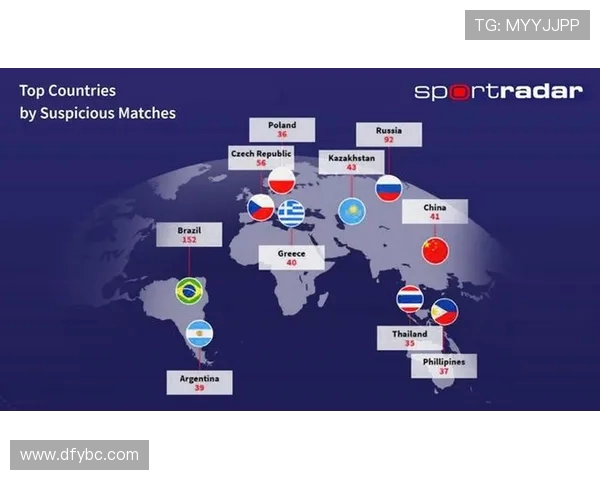 TG: MYYJJPP

Top Countries by Suspicious Matches

sportradar

Poland
36

Russia
92

Czech Republic
56

Kazakhstan
43

China
41

Brazil
152

Greece
40

Thailand
35

Phillipines
37

Argentina
39

www.dfybc.com